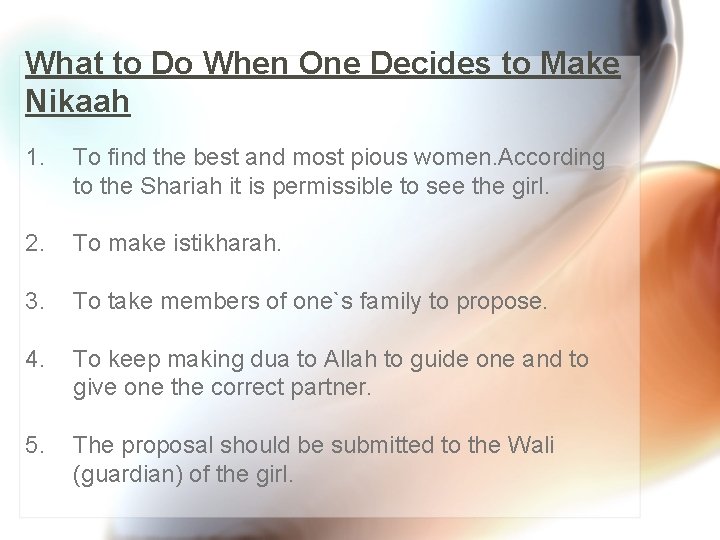 What to Do When One Decides to Make Nikaah

1. To find the best and most pious women.According to the Shariah it is permissible to see the girl.

2. To make istikharah.

3. To take members of one`s family to propose.

4. To keep making dua to Allah to guide one and to give one the correct partner.

5. The proposal should be submitted to the Wali (guardian) of the girl.